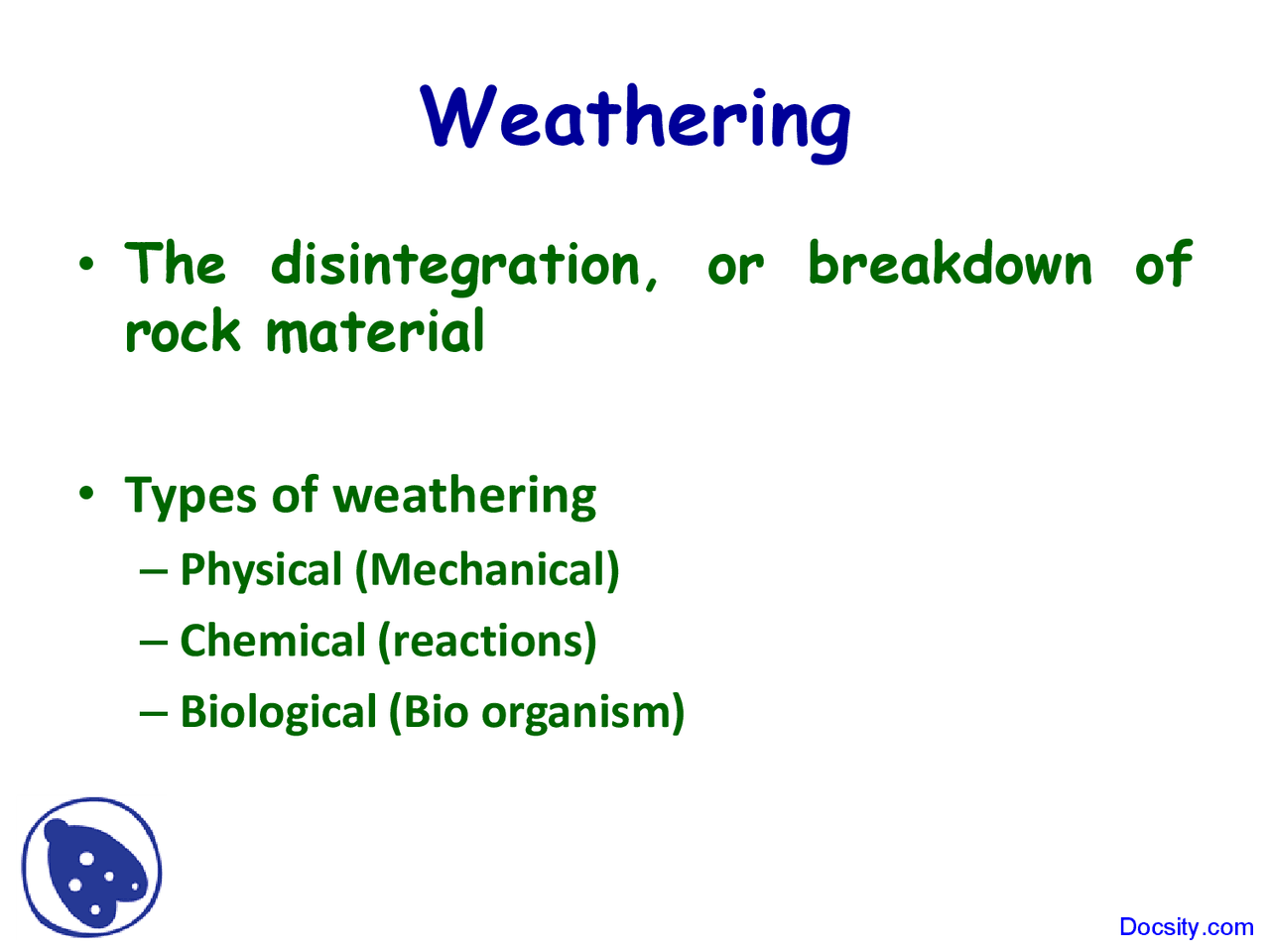 Weathering

• The disintegration, or breakdown of rock material

• Types of weathering
– Physical (Mechanical)
– Chemical (reactions)
– Biological (Bio organism)

Docsity.com